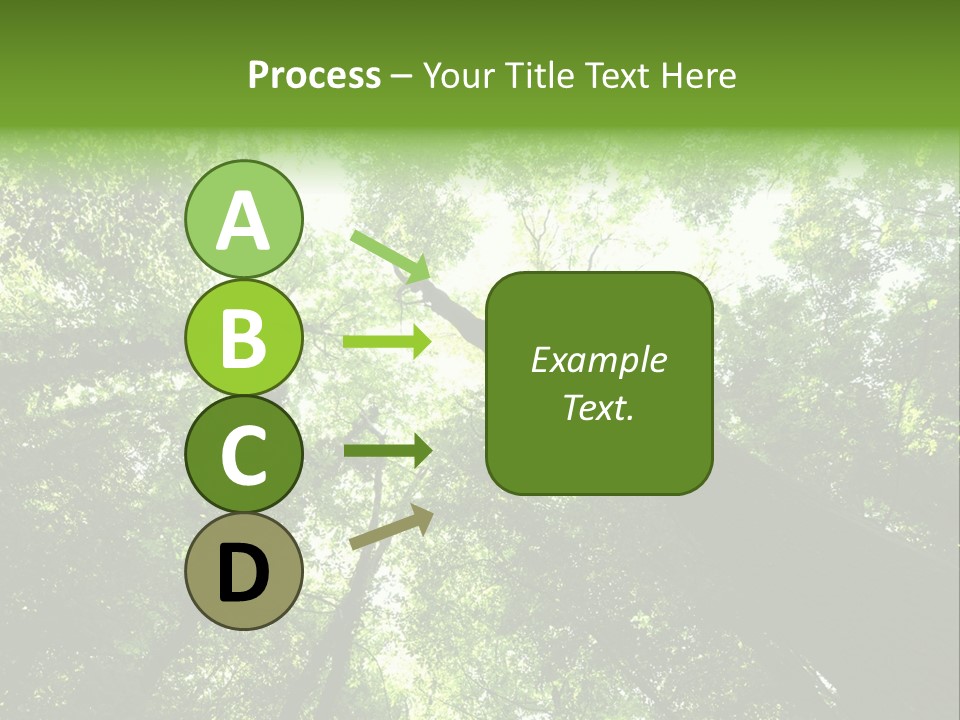 Process – Your Title Text Here

A

B

C

D

Example Text.